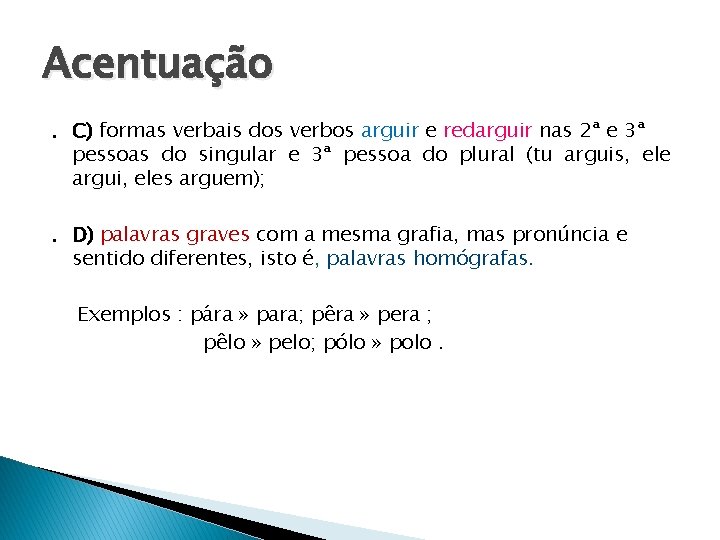 Acentuação

. C) formas verbais dos verbos arguir e redarguir nas 2ª e 3ª pessoas do singular e 3ª pessoa do plural (tu arguis, ele argui, eles arguem);

. D) palavras graves com a mesma grafia, mas pronúncia e sentido diferentes, isto é, palavras homógrafas.

Exemplos : pára » para; pêra » pera ;
pêlo » pelo; pólo » polo .